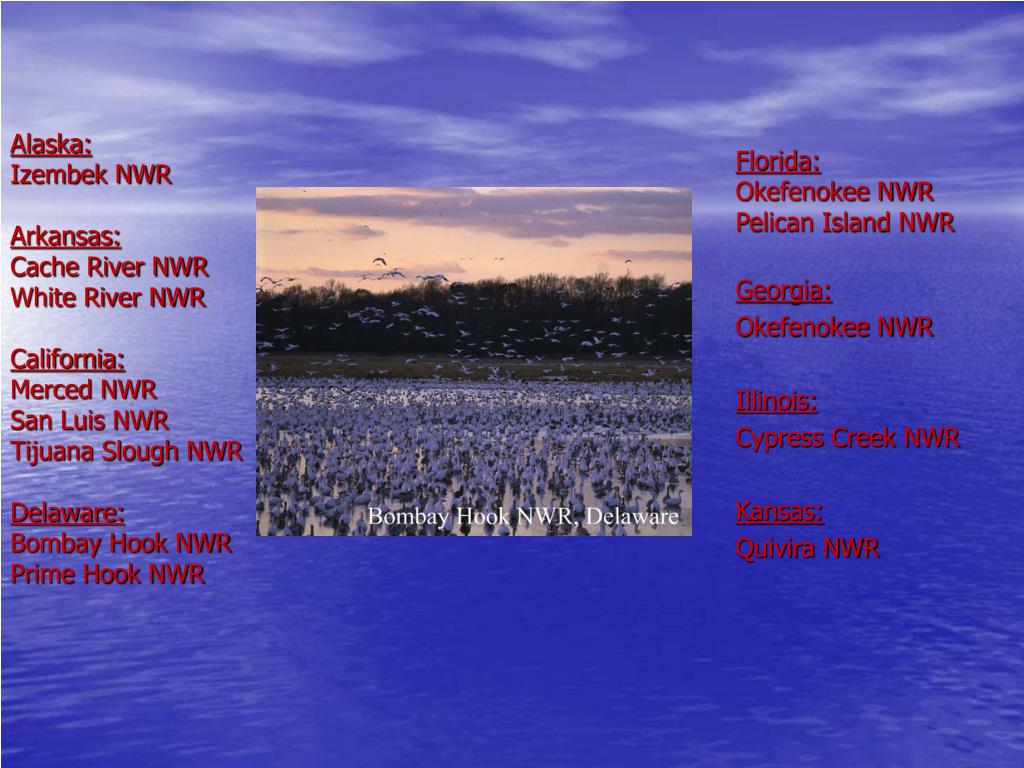 Alaska:
Izembek NWR

Arkansas:
Cache River NWR
White River NWR

California:
Merced NWR
San Luis NWR
Tijuana Slough NWR

Delaware:
Bombay Hook NWR
Prime Hook NWR

Bombay Hook NWR, Delaware

Florida:
Okefenokee NWR
Pelican Island NWR

Georgia:
Okefenokee NWR

Illinois:
Cypress Creek NWR

Kansas:
Quivira NWR